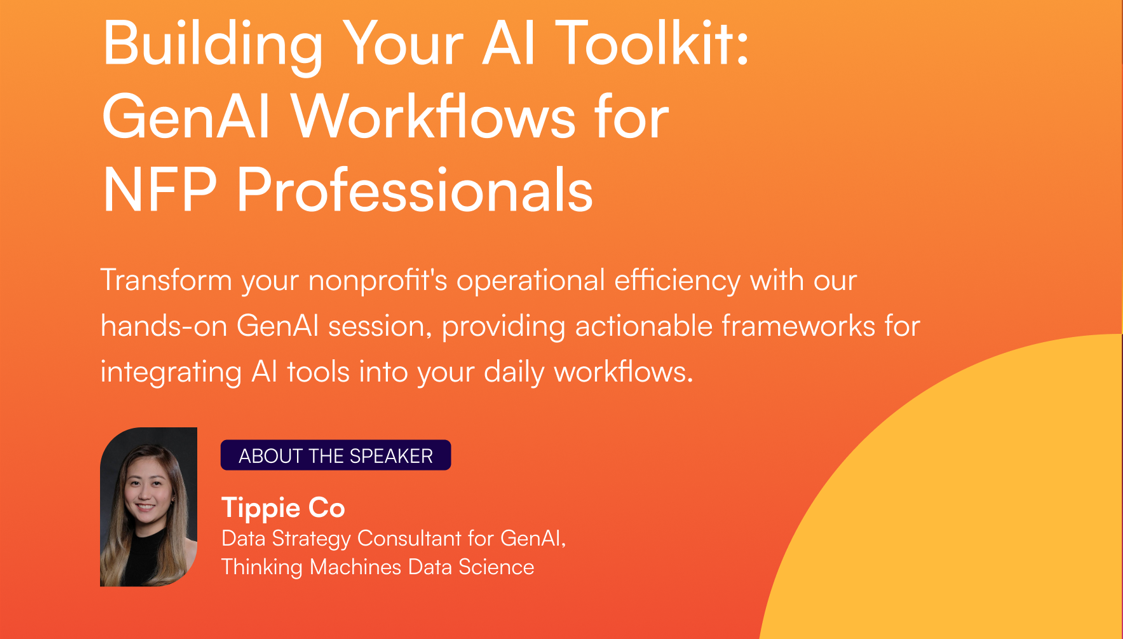 Building Your AI Toolkit: GenAI Workflows for NFP Professionals

Transform your nonprofit's operational efficiency with our hands-on GenAI session, providing actionable frameworks for integrating AI tools into your daily workflows.

ABOUT THE SPEAKER

Tippie Co
Data Strategy Consultant for GenAI, Thinking Machines Data Science